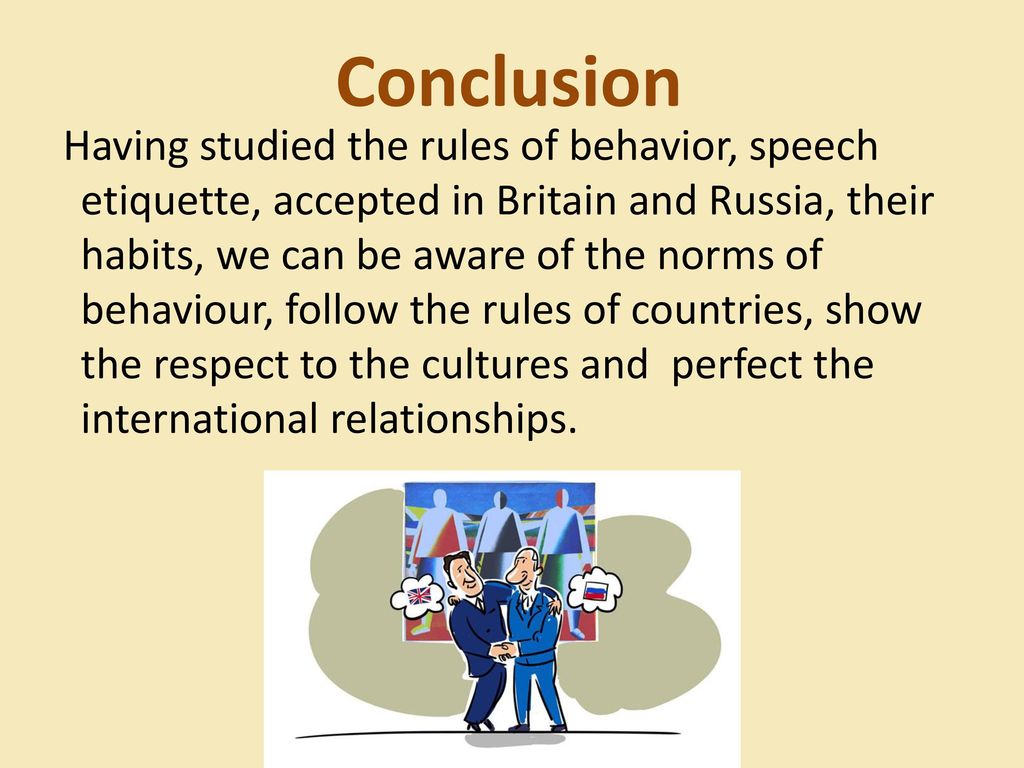 Conclusion

Having studied the rules of behavior, speech etiquette, accepted in Britain and Russia, their habits, we can be aware of the norms of behaviour, follow the rules of countries, show the respect to the cultures and perfect the international relationships.